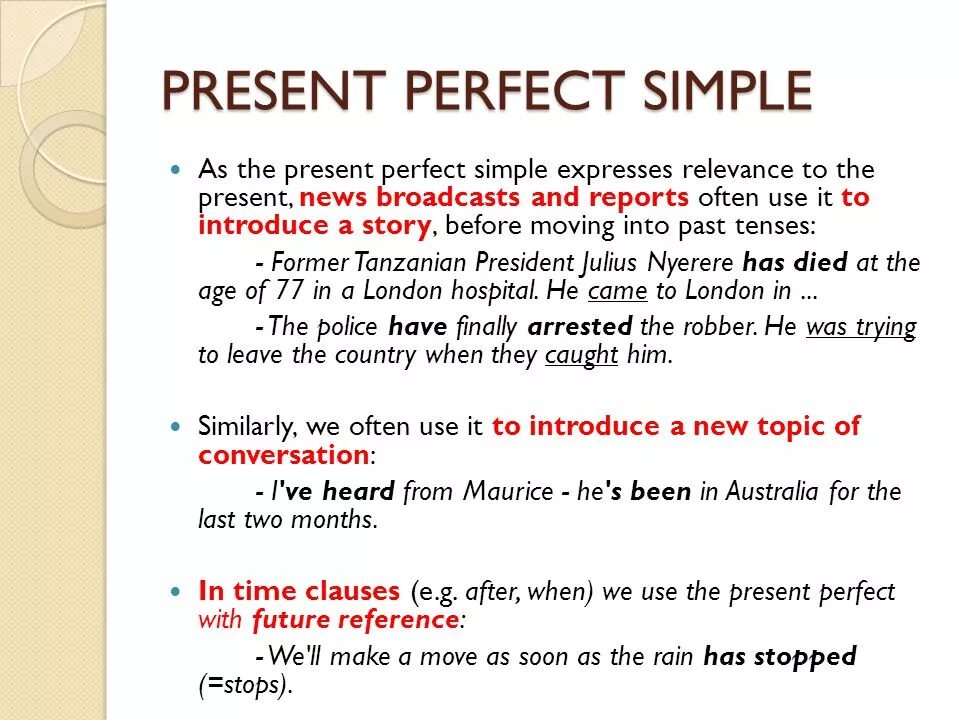 PRESENT PERFECT SIMPLE

As the present perfect simple expresses relevance to the present, news broadcasts and reports often use it to introduce a story, before moving into past tenses:

- Former Tanzanian President Julius Nyerere has died at the age of 77 in a London hospital. He came to London in ...

- The police have finally arrested the robber. He was trying to leave the country when they caught him.

Similarly, we often use it to introduce a new topic of conversation:

- I've heard from Maurice - he's been in Australia for the last two months.

In time clauses (e.g. after, when) we use the present perfect with future reference:

- We'll make a move as soon as the rain has stopped (=stops).